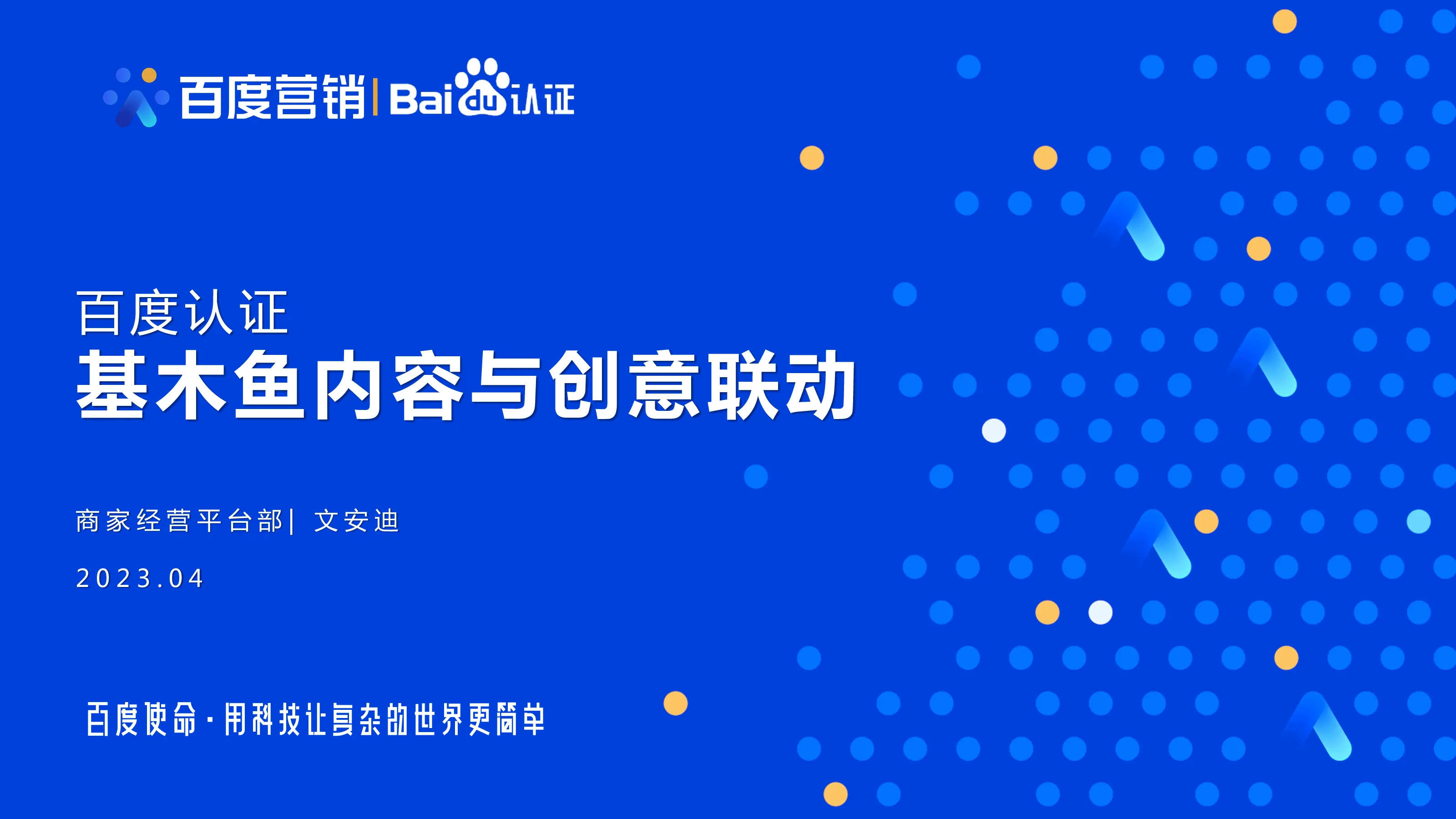 百度营销 | Baidu认证

百度认证
基木鱼内容与创意联动

商家经营平台部| 文安迪

2023.04

百度使命·用科技让复杂的世界更简单